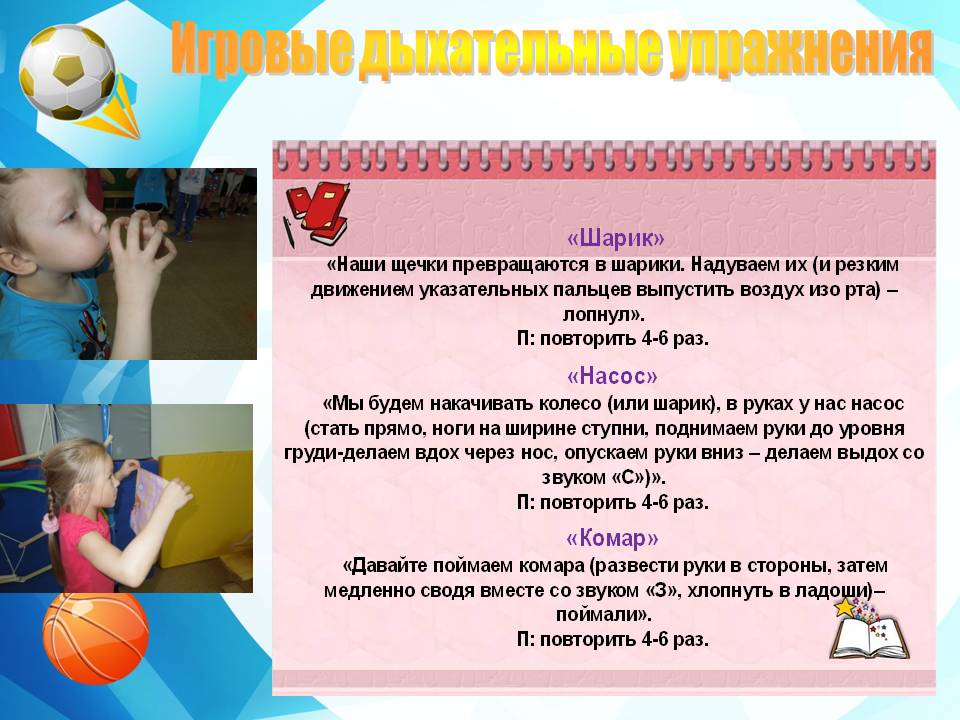 Игровые дыхательные упражнения

«Шарик»

«Наши щечки превращаются в шарики. Надуваем их (и резким движением указательных пальцев выпустить воздух изо рта) – лопнул».

П: повторить 4-6 раз.

«Насос»

«Мы будем накачивать колесо (или шарик), в руках у нас насос (стать прямо, ноги на ширине ступни, поднимаем руки до уровня груди-делаем вдох через нос, опускаем руки вниз – делаем выдох со звуком «С»)».

П: повторить 4-6 раз.

«Комар»

«Давайте поймаем комара (развести руки в стороны, затем медленно сводя вместе со звуком «З», хлопнуть в ладоши)– поймали».

П: повторить 4-6 раз.